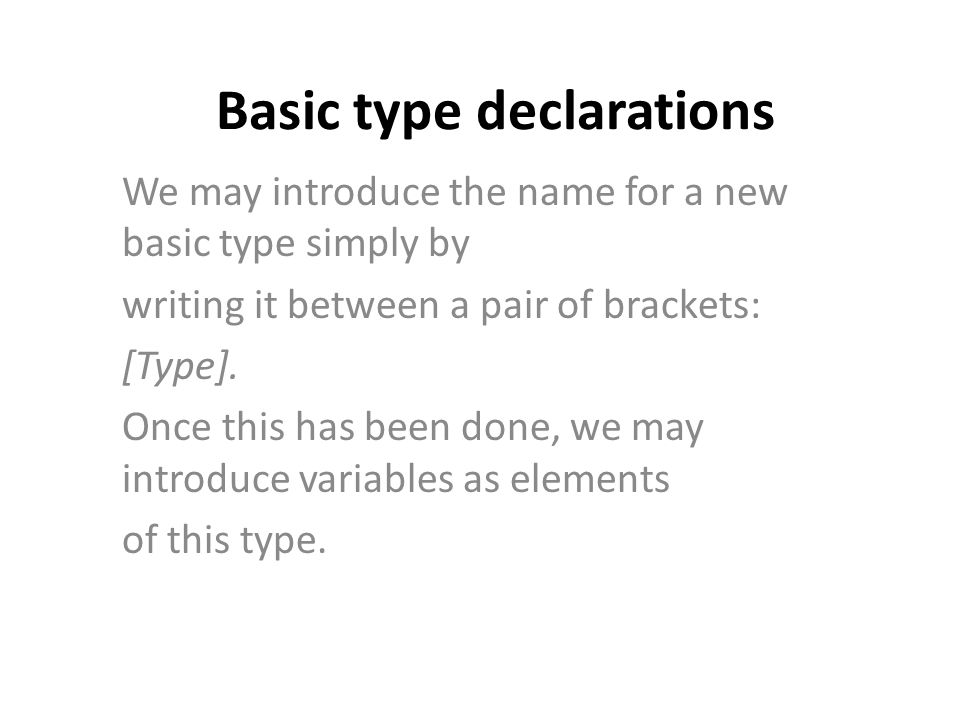 Basic type declarations

We may introduce the name for a new basic type simply by

writing it between a pair of brackets:

[Type].

Once this has been done, we may introduce variables as elements

of this type.